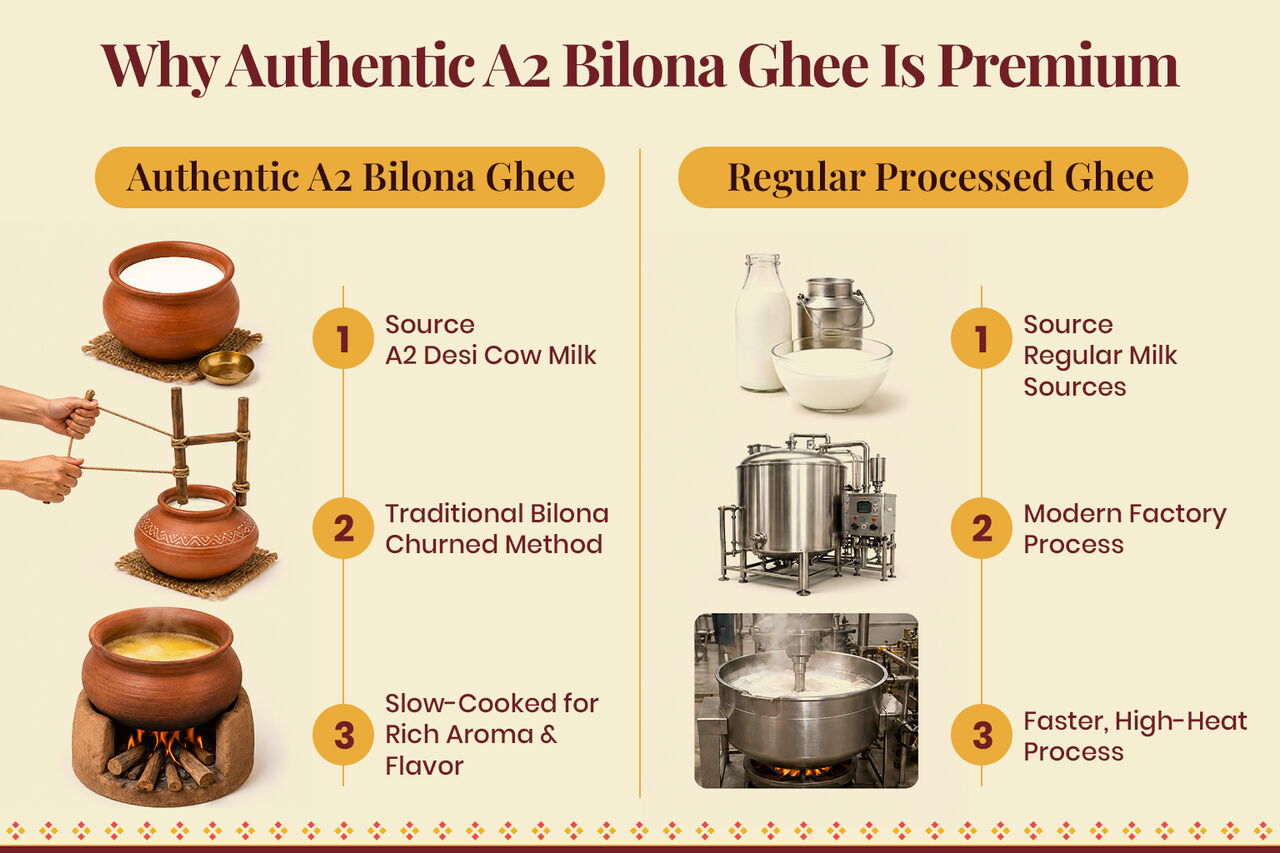 Why Authentic A2 Bilona Ghee Is Premium

Authentic A2 Bilona Ghee

1 Source A2 Desi Cow Milk

2 Traditional Bilona Churned Method

3 Slow-Cooked for Rich Aroma & Flavor

Regular Processed Ghee

1 Source Regular Milk Sources

2 Modern Factory Process

3 Faster, High-Heat Process